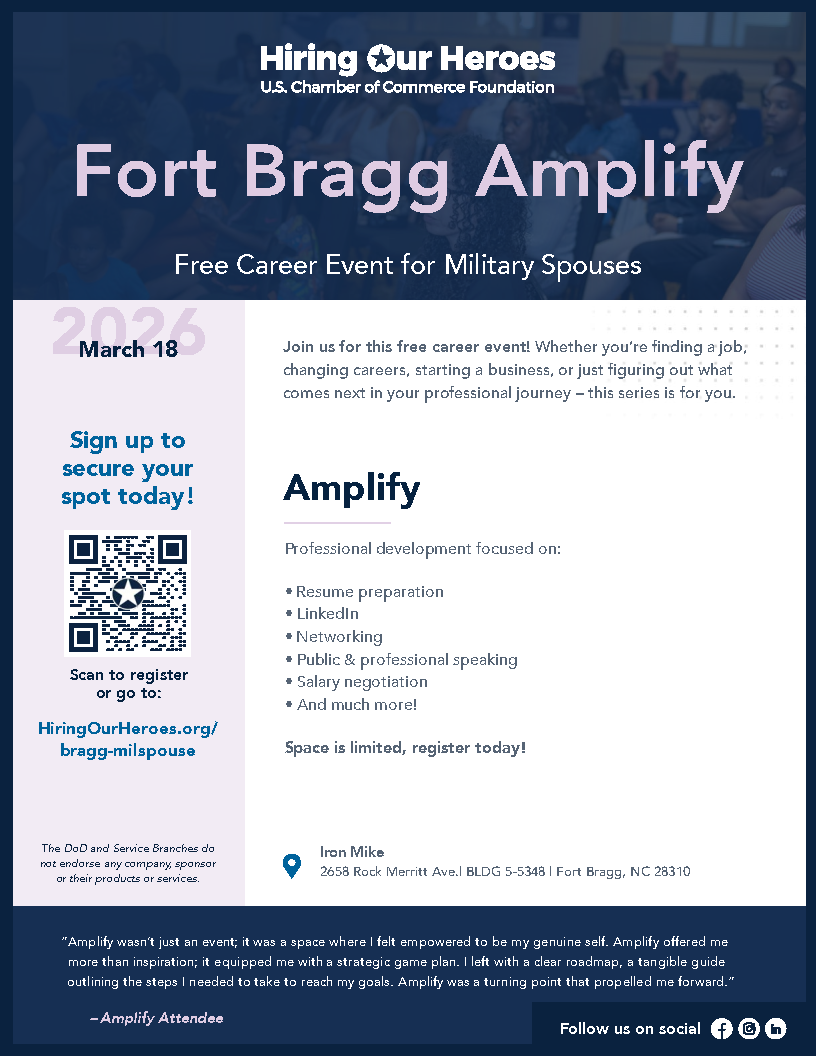 Hiring Our Heroes
U.S. Chamber of Commerce Foundation

Fort Bragg Amplify

Free Career Event for Military Spouses

2026
March 18

Sign up to secure your spot today!

Scan to register or go to:

HiringOurHeroes.org/bragg-milspouse

The DoD and Service Branches do not endorse any company, sponsor or their products or services.

Join us for this free career event! Whether you're finding a job, changing careers, starting a business, or just figuring out what comes next in your professional journey – this series is for you.

Amplify

Professional development focused on:

• Resume preparation
• LinkedIn
• Networking
• Public & professional speaking
• Salary negotiation
• And much more!

Space is limited, register today!

Iron Mike
2658 Rock Merritt Ave.| BLDG 5-5348 | Fort Bragg, NC 28310

"Amplify wasn't just an event; it was a space where I felt empowered to be my genuine self. Amplify offered me more than inspiration; it equipped me with a strategic game plan. I left with a clear roadmap, a tangible guide outlining the steps I needed to take to reach my goals. Amplify was a turning point that propelled me forward."

– Amplify Attendee

Follow us on social